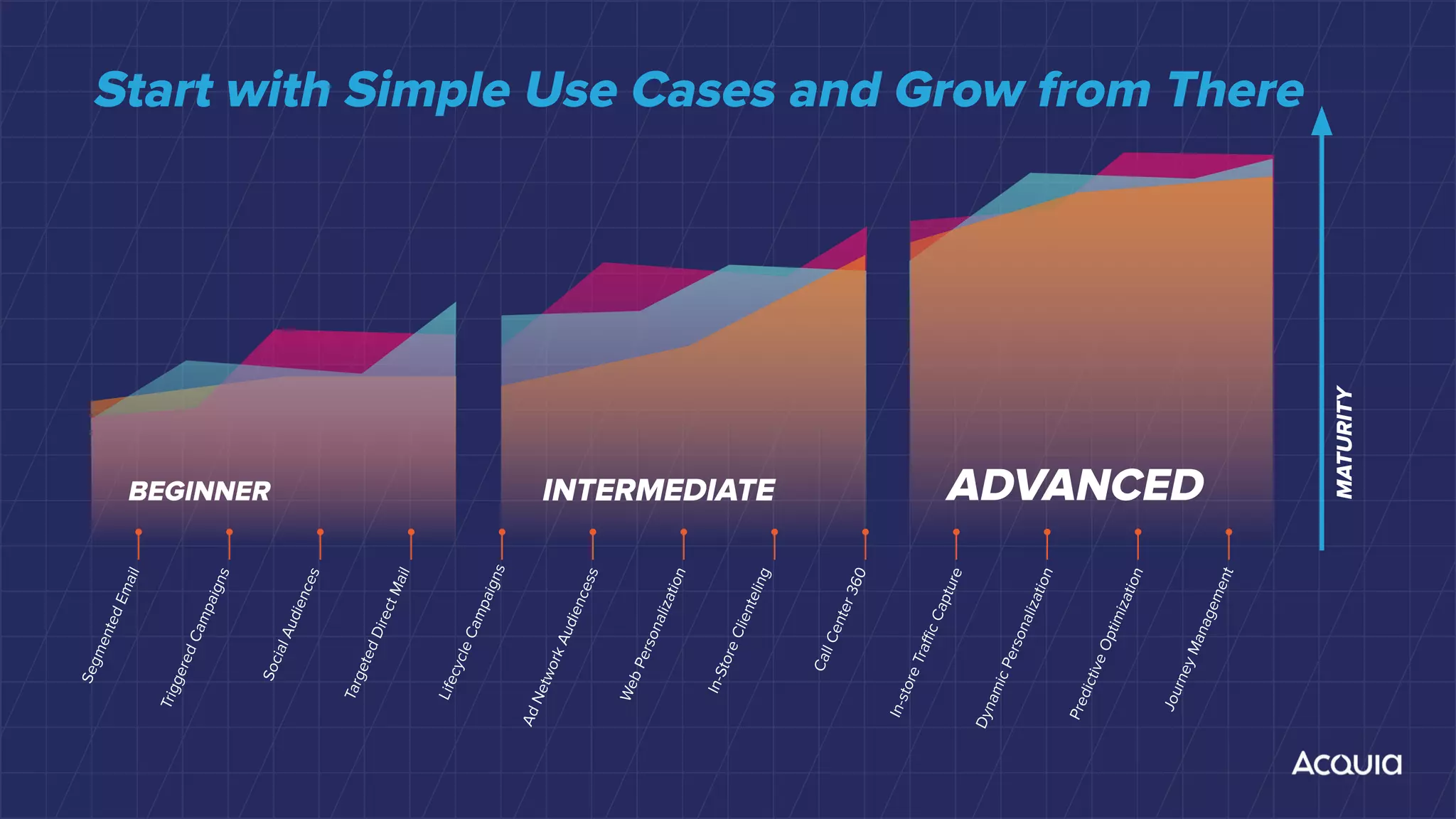 Start with Simple Use Cases and Grow from There

BEGINNER

INTERMEDIATE

ADVANCED

MATURITY

Segmented Email

Triggered Campaigns

Social Audiences

Targeted Direct Mail

Lifecycle Campaigns

Ad Network Audiencess

Web Personalization

In-Store Clienteling

Call Center 360

In-store Traffic Capture

Dynamic Personalization

Predictive Optimization

Journey Management

Acquia